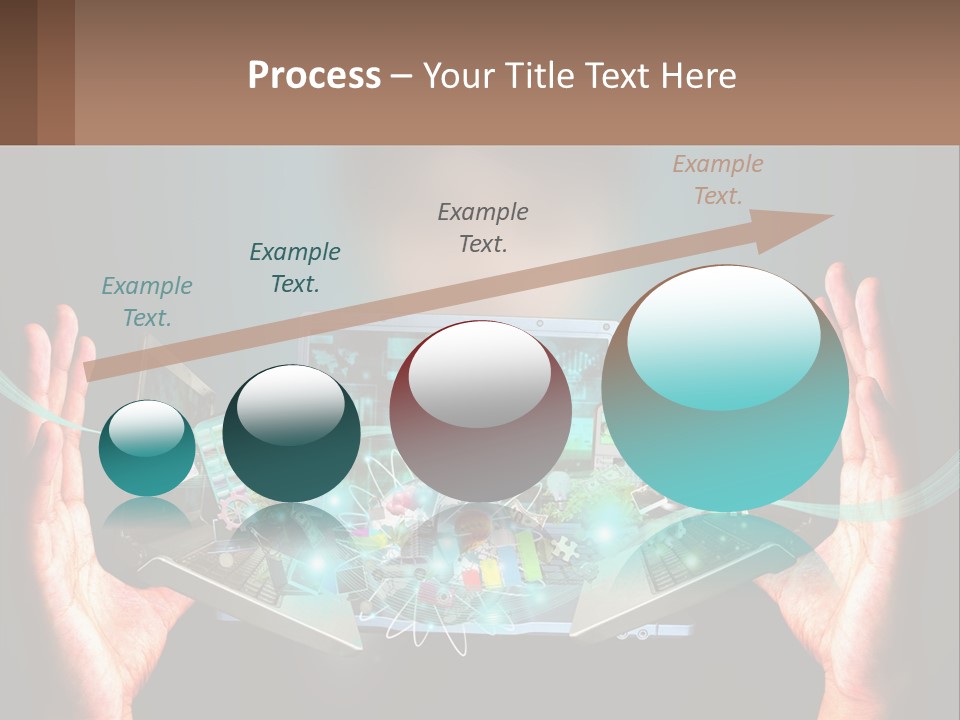 Process – Your Title Text Here

Example Text.

Example Text.

Example Text.

Example Text.